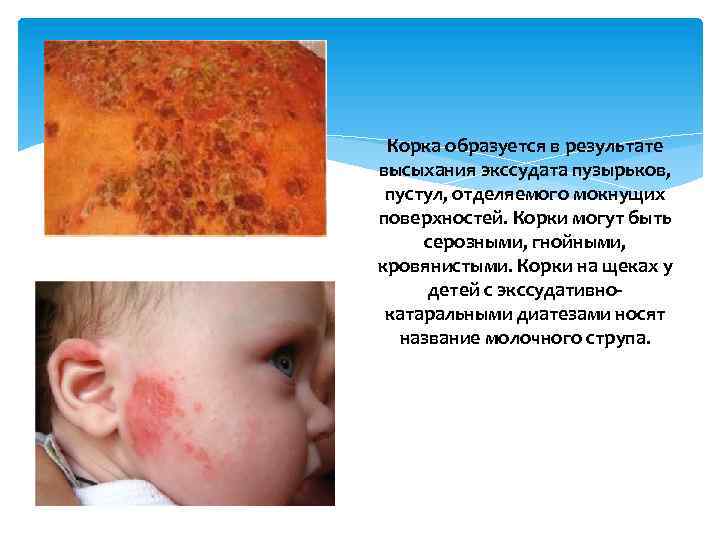 Корка образуется в результате высыхания экссудата пузырьков, пустул, отделяемого мокнущих поверхностей. Корки могут быть серозными, гнойными, кровянистыми. Корки на щеках у детей с экссудативно-катаральными диатезами носят название молочного струпа.